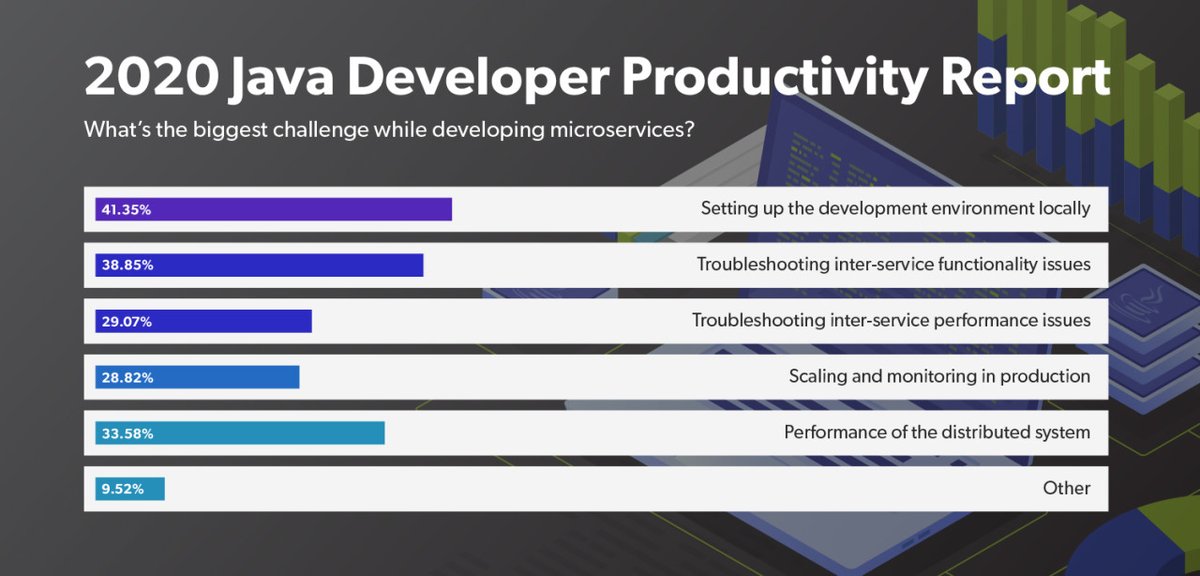 2020 Java Developer Productivity Report

What's the biggest challenge while developing microservices?

41.35% Setting up the development environment locally

38.85% Troubleshooting inter-service functionality issues

29.07% Troubleshooting inter-service performance issues

28.82% Scaling and monitoring in production

33.58% Performance of the distributed system

9.52% Other